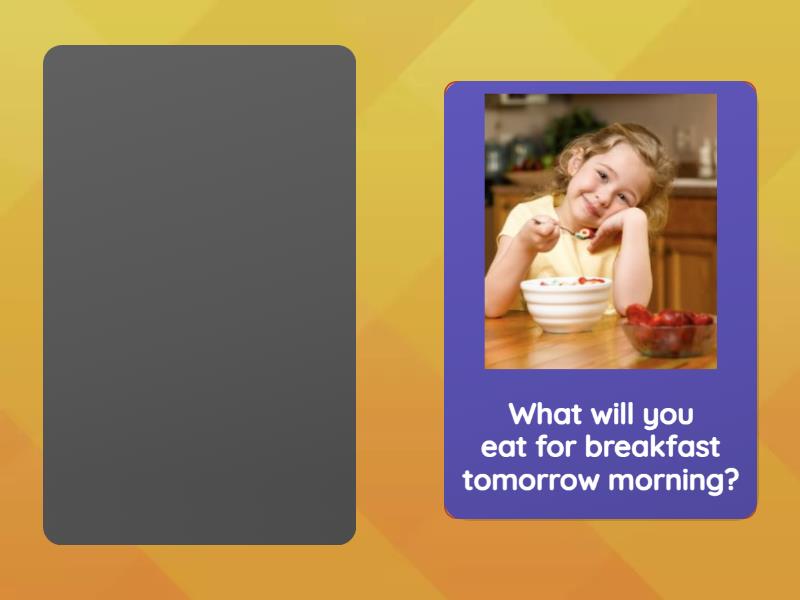 What will you eat for breakfast tomorrow morning?